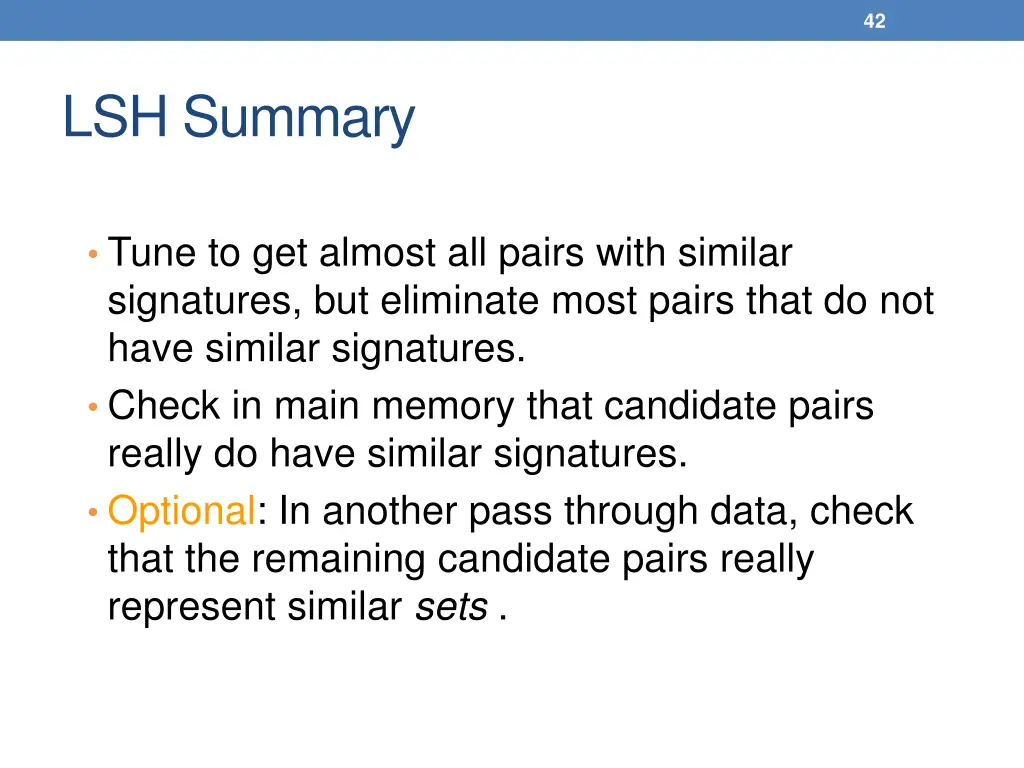 42

LSH Summary

• Tune to get almost all pairs with similar signatures, but eliminate most pairs that do not have similar signatures.
• Check in main memory that candidate pairs really do have similar signatures.
• Optional: In another pass through data, check that the remaining candidate pairs really represent similar sets .